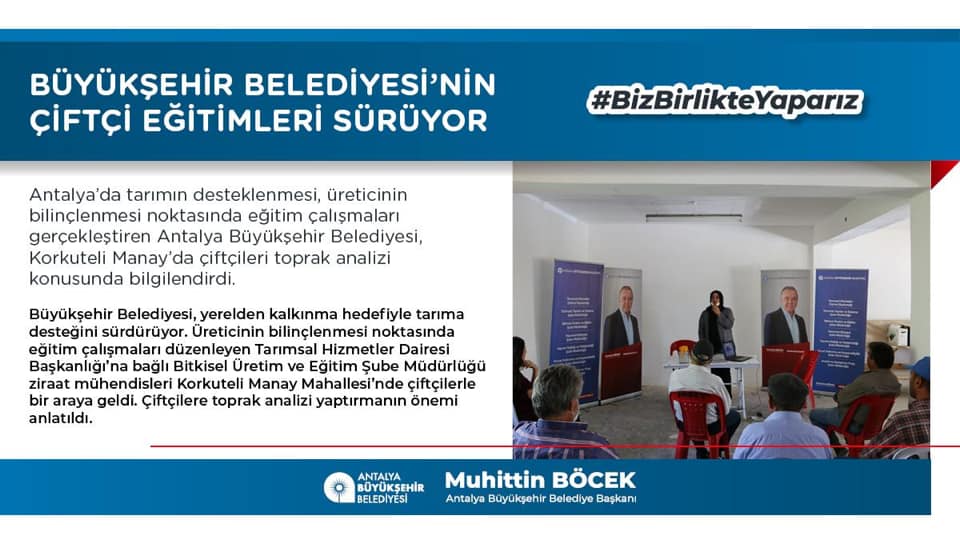 BÜYÜKŞEHİR BELEDİYESİ'NİN ÇİFTÇİ EĞİTİMLERİ SÜRÜYOR

#BizBirlikteYaparız

Antalya'da tarımın desteklenmesi, üreticinin bilinçlenmesi noktasında eğitim çalışmaları gerçekleştiren Antalya Büyükşehir Belediyesi, Korkuteli Manay'da çiftçileri toprak analizi konusunda bilgilendirdi.

Büyükşehir Belediyesi, yerelden kalkınma hedefiyle tarıma desteğini sürdürüyor. Üreticinin bilinçlenmesi noktasında eğitim çalışmaları düzenleyen Tarımsal Hizmetler Dairesi Başkanlığı'na bağlı Bitkisel Üretim ve Eğitim Şube Müdürlüğü ziraat mühendisleri Korkuteli Manay Mahallesi'nde çiftçilerle bir araya geldi. Çiftçilere toprak analizi yaptırmanın önemi anlatıldı.

ANTALYA BÜYÜKŞEHİR BELEDİYESİ

Muhittin BÖCEK
Antalya Büyükşehir Belediye Başkanı